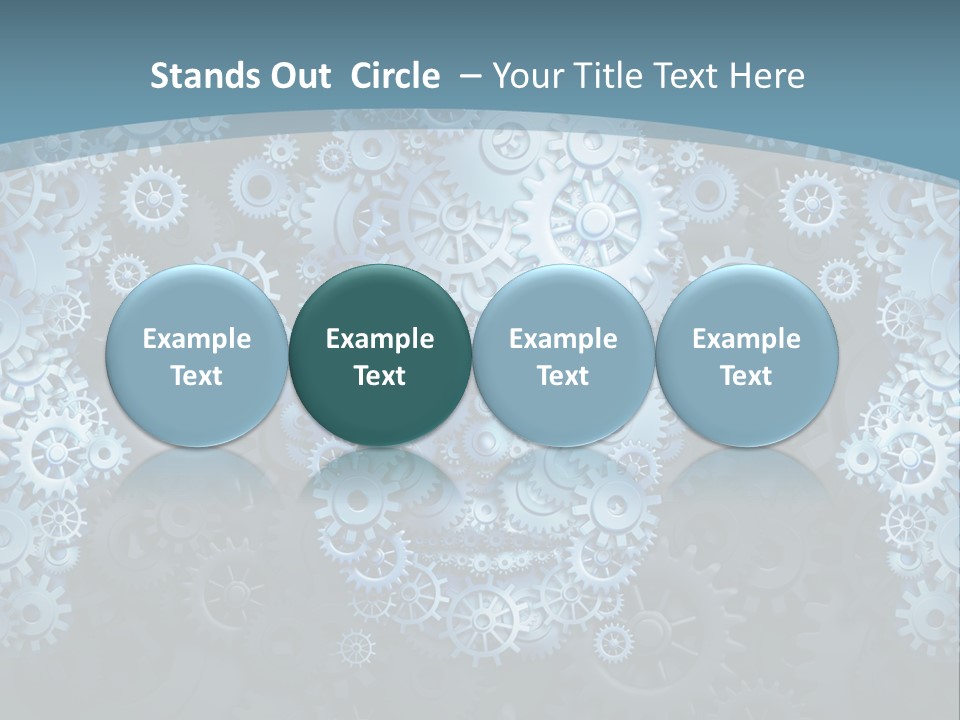 Stands Out Circle – Your Title Text Here

Example Text

Example Text

Example Text

Example Text